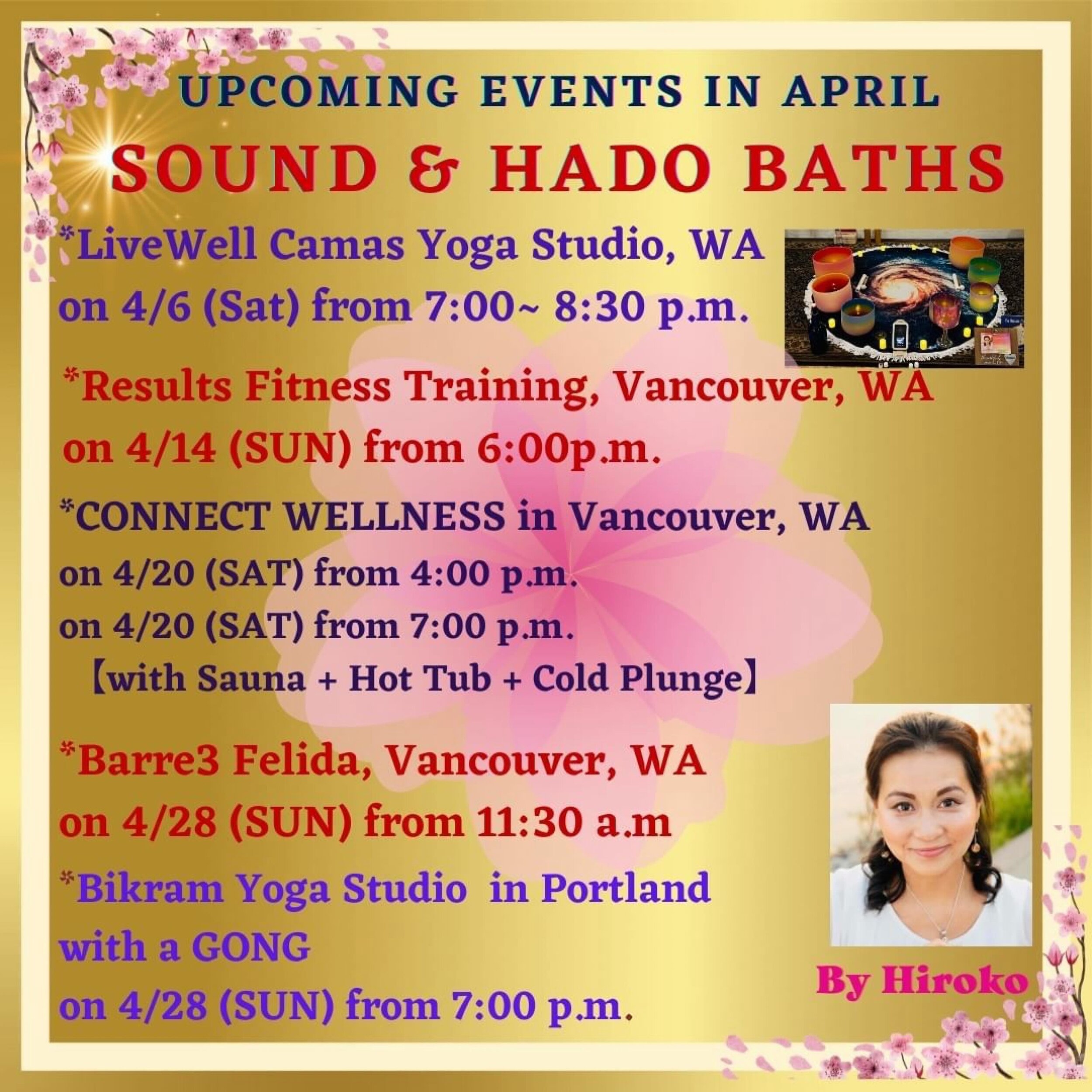 UPCOMING EVENTS IN APRIL

SOUND & HADO BATHS

*LiveWell Camas Yoga Studio, WA
on 4/6 (Sat) from 7:00~ 8:30 p.m.

*Results Fitness Training, Vancouver, WA
on 4/14 (SUN) from 6:00p.m.

*CONNECT WELLNESS in Vancouver, WA
on 4/20 (SAT) from 4:00 p.m.
on 4/20 (SAT) from 7:00 p.m.
【with Sauna + Hot Tub + Cold Plunge】

*Barre3 Felida, Vancouver, WA
on 4/28 (SUN) from 11:30 a.m

*Bikram Yoga Studio in Portland
with a GONG
on 4/28 (SUN) from 7:00 p.m.

By Hiroko